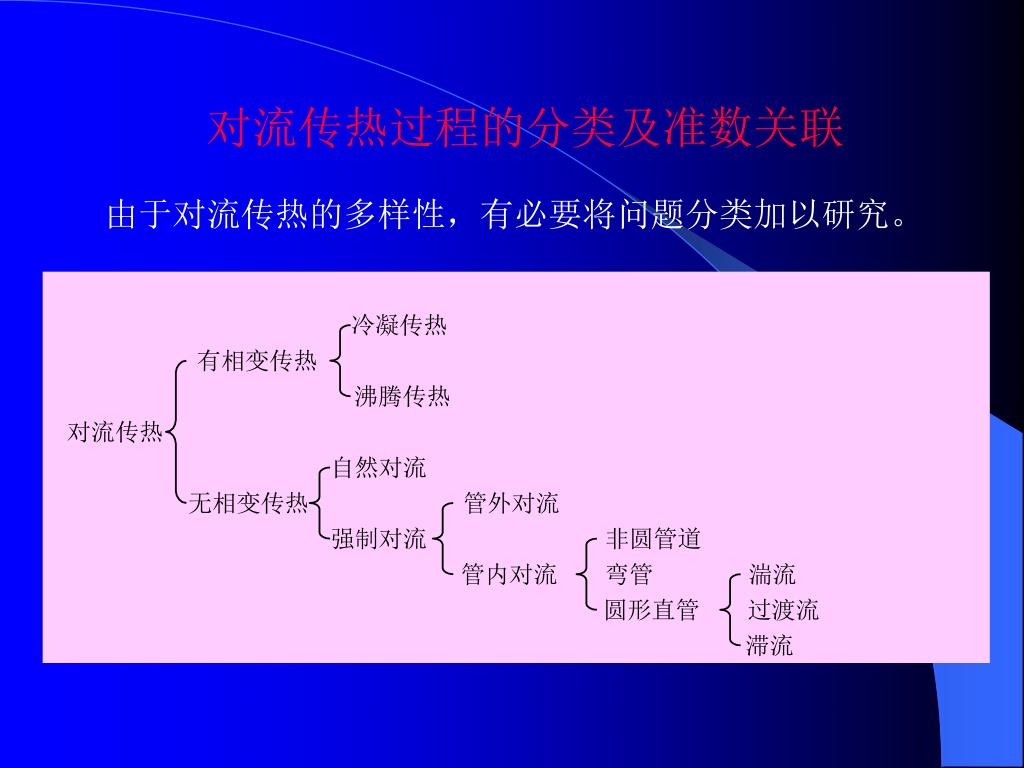 对流传热过程的分类及准数关联

由于对流传热的多样性，有必要将问题分类加以研究。

对流传热
有相变传热
冷凝传热
沸腾传热
无相变传热
自然对流
强制对流
管外对流
管内对流
非圆管道
弯管
圆形直管
湍流
过渡流
滞流